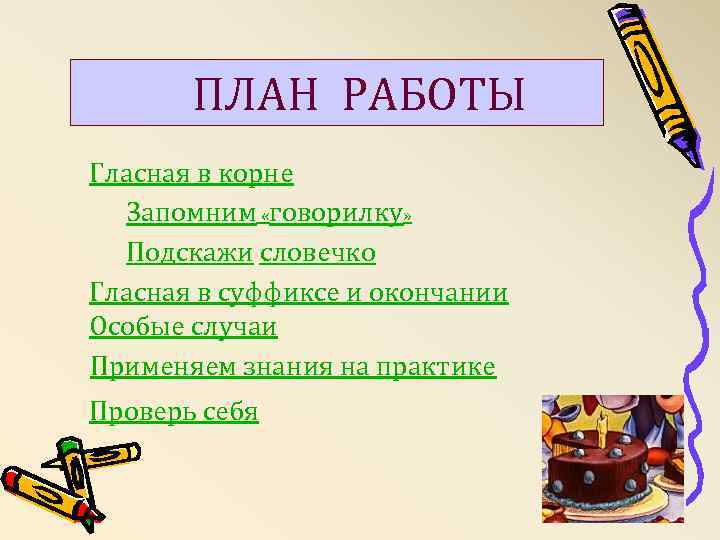 ПЛАН РАБОТЫ

Гласная в корне

Запомним «говорилку»

Подскажи словечко

Гласная в суффиксе и окончании

Особые случаи

Применяем знания на практике

Проверь себя